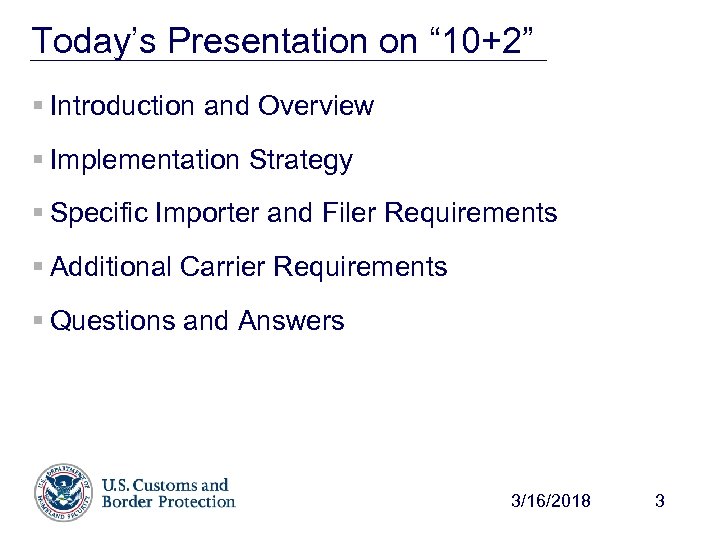 Today's Presentation on "10+2"

▪ Introduction and Overview

▪ Implementation Strategy

▪ Specific Importer and Filer Requirements

▪ Additional Carrier Requirements

▪ Questions and Answers

U.S. DEPARTMENT OF HOMELAND SECURITY

U.S. Customs and Border Protection

3/16/2018 3